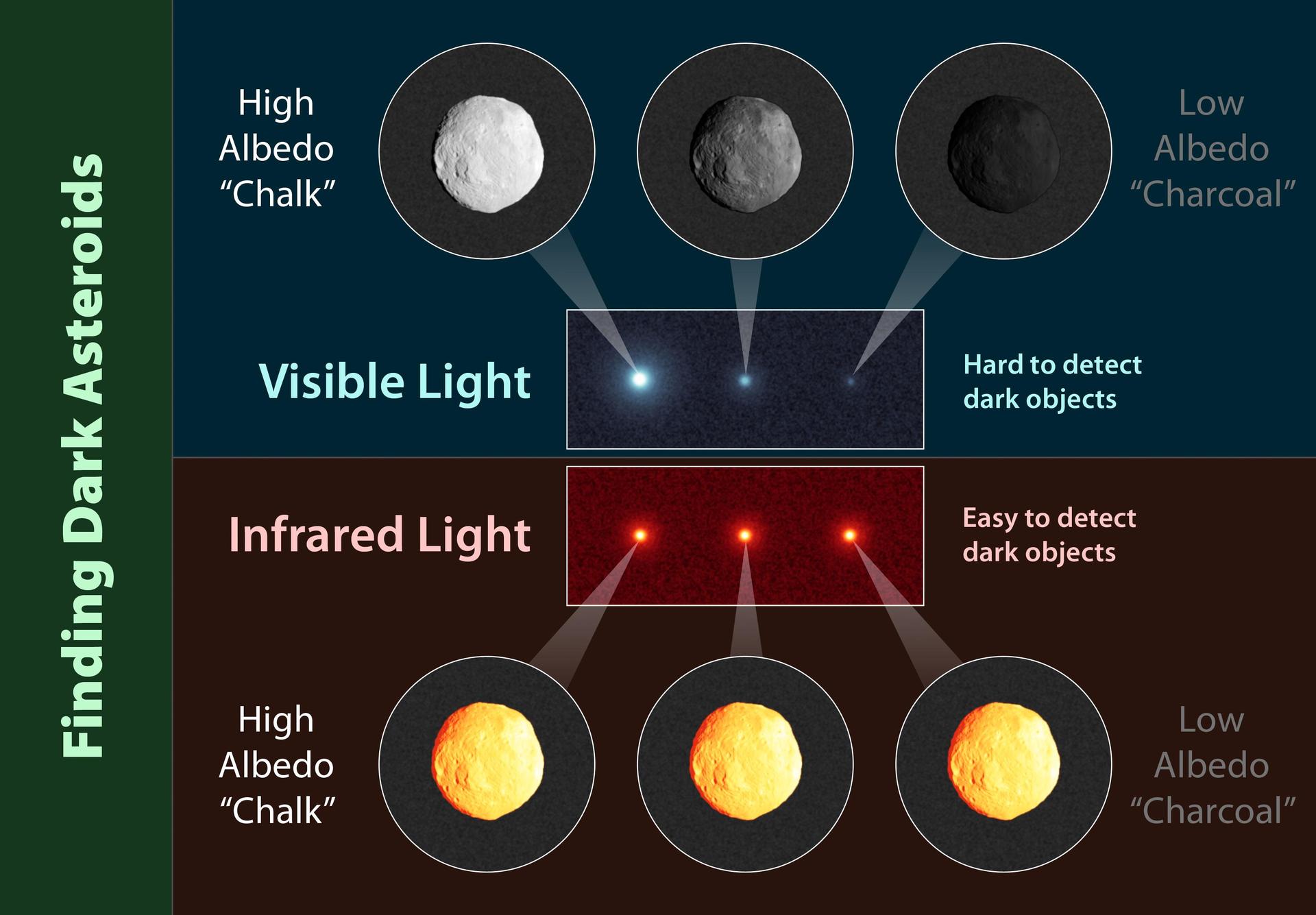 Finding Dark Asteroids

High Albedo “Chalk”

Low Albedo “Charcoal”

Visible Light

Hard to detect dark objects

Infrared Light

Easy to detect dark objects

High Albedo “Chalk”

Low Albedo “Charcoal”